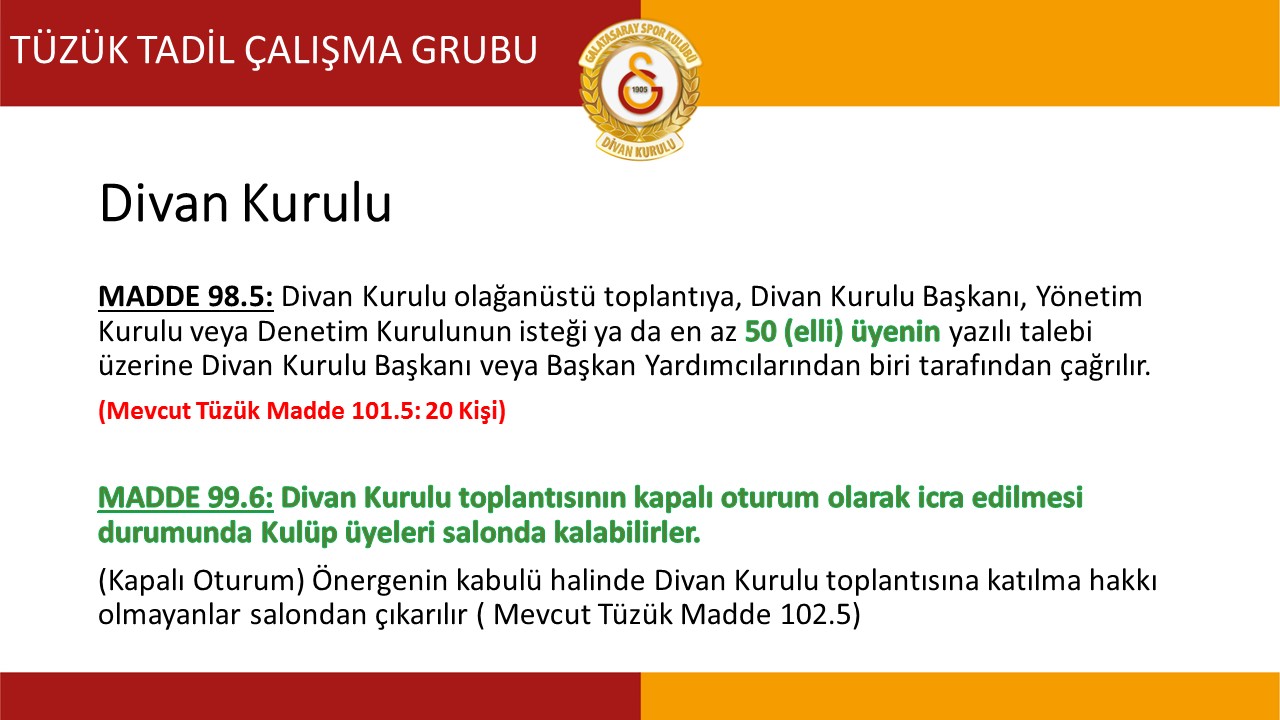 TÜZÜK TADİL ÇALIŞMA GRUBU

GALATASARAY SPOR KULÜBÜ
1905
DİVAN KURULU

Divan Kurulu

MADDE 98.5: Divan Kurulu olağanüstü toplantıya, Divan Kurulu Başkanı, Yönetim Kurulu veya Denetim Kurulunun isteği ya da en az 50 (elli) üyenin yazılı talebi üzerine Divan Kurulu Başkanı veya Başkan Yardımcılarından biri tarafından çağrılır.

(Mevcut Tüzük Madde 101.5: 20 Kişi)

MADDE 99.6: Divan Kurulu toplantısının kapalı oturum olarak icra edilmesi durumunda Kulüp üyeleri salonda kalabilirler.

(Kapalı Oturum) Önergenin kabulü halinde Divan Kurulu toplantısına katılma hakkı olmayanlar salondan çıkarılır ( Mevcut Tüzük Madde 102.5)